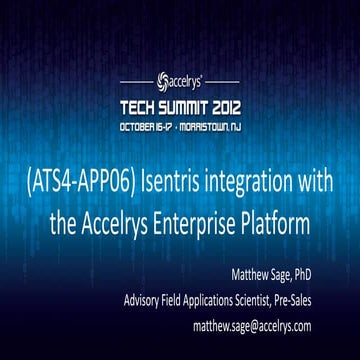 accelrys

TECH SUMMIT 2012

OCTOBER 16-17 · MORRISTOWN, NJ

(ATS4-APP06) Isentris integration with the Accelrys Enterprise Platform

Matthew Sage, PhD

Advisory Field Applications Scientist, Pre-Sales

matthew.sage@accelrys.com